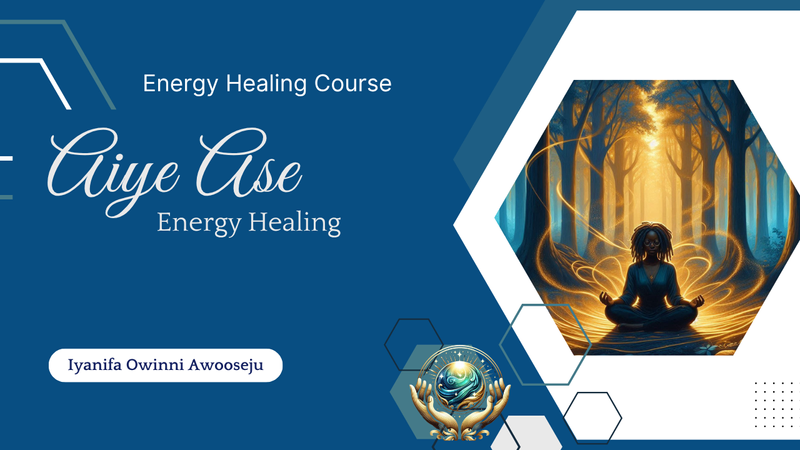 Energy Healing Course

Aiye Ase

Energy Healing

Iyanifa Owinni Awooseju